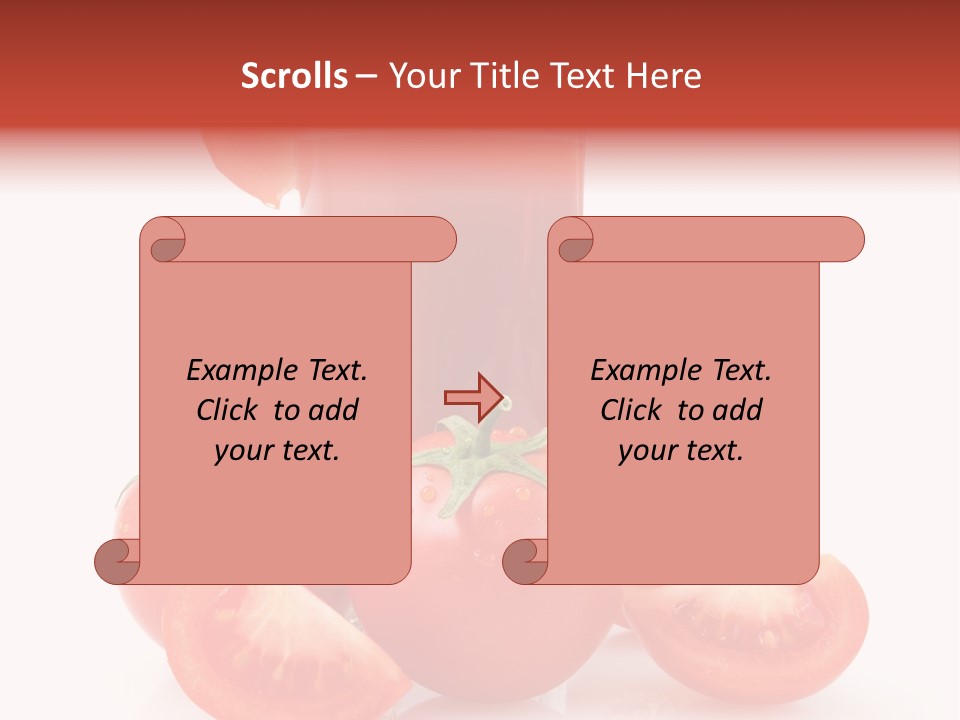 Scrolls – Your Title Text Here

Example Text. Click to add your text.

Example Text. Click to add your text.